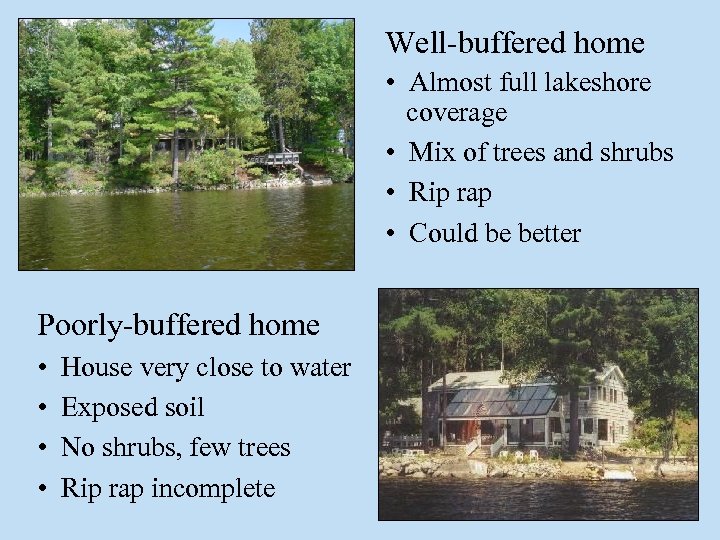 Well-buffered home

• Almost full lakeshore coverage
• Mix of trees and shrubs
• Rip rap
• Could be better

Poorly-buffered home

• House very close to water
• Exposed soil
• No shrubs, few trees
• Rip rap incomplete